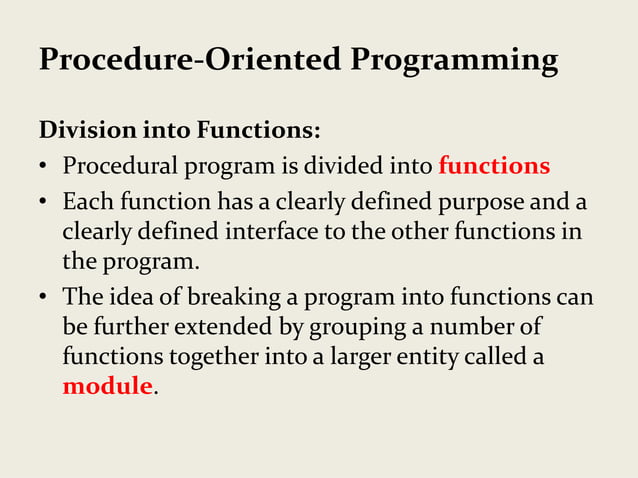 Procedure-Oriented Programming

Division into Functions:

• Procedural program is divided into functions

• Each function has a clearly defined purpose and a clearly defined interface to the other functions in the program.

• The idea of breaking a program into functions can be further extended by grouping a number of functions together into a larger entity called a module.